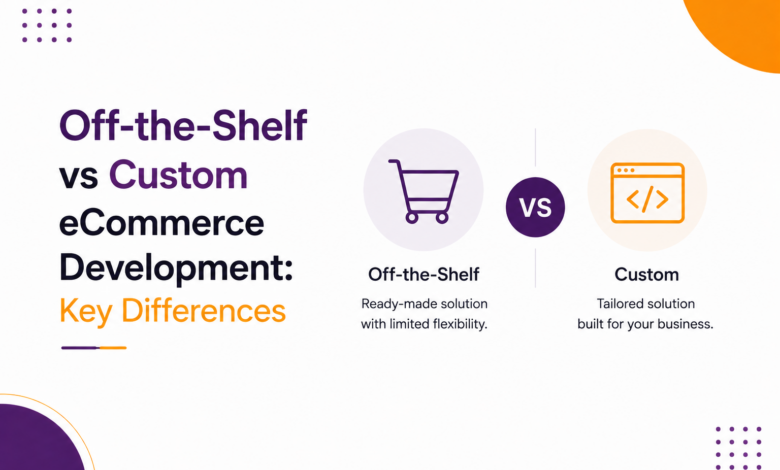 Off-the-Shelf vs Custom eCommerce Development: Key Differences

Off-the-Shelf
Ready-made solution with limited flexibility.

VS

</>

Custom
Tailored solution built for your business.